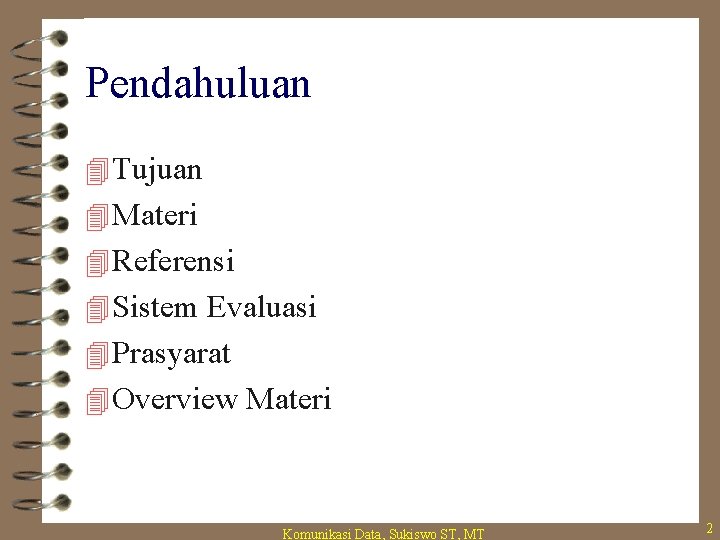 Pendahuluan

Tujuan
Materi
Referensi
Sistem Evaluasi
Prasyarat
Overview Materi

Komunikasi Data, Sukiswo ST, MT

2